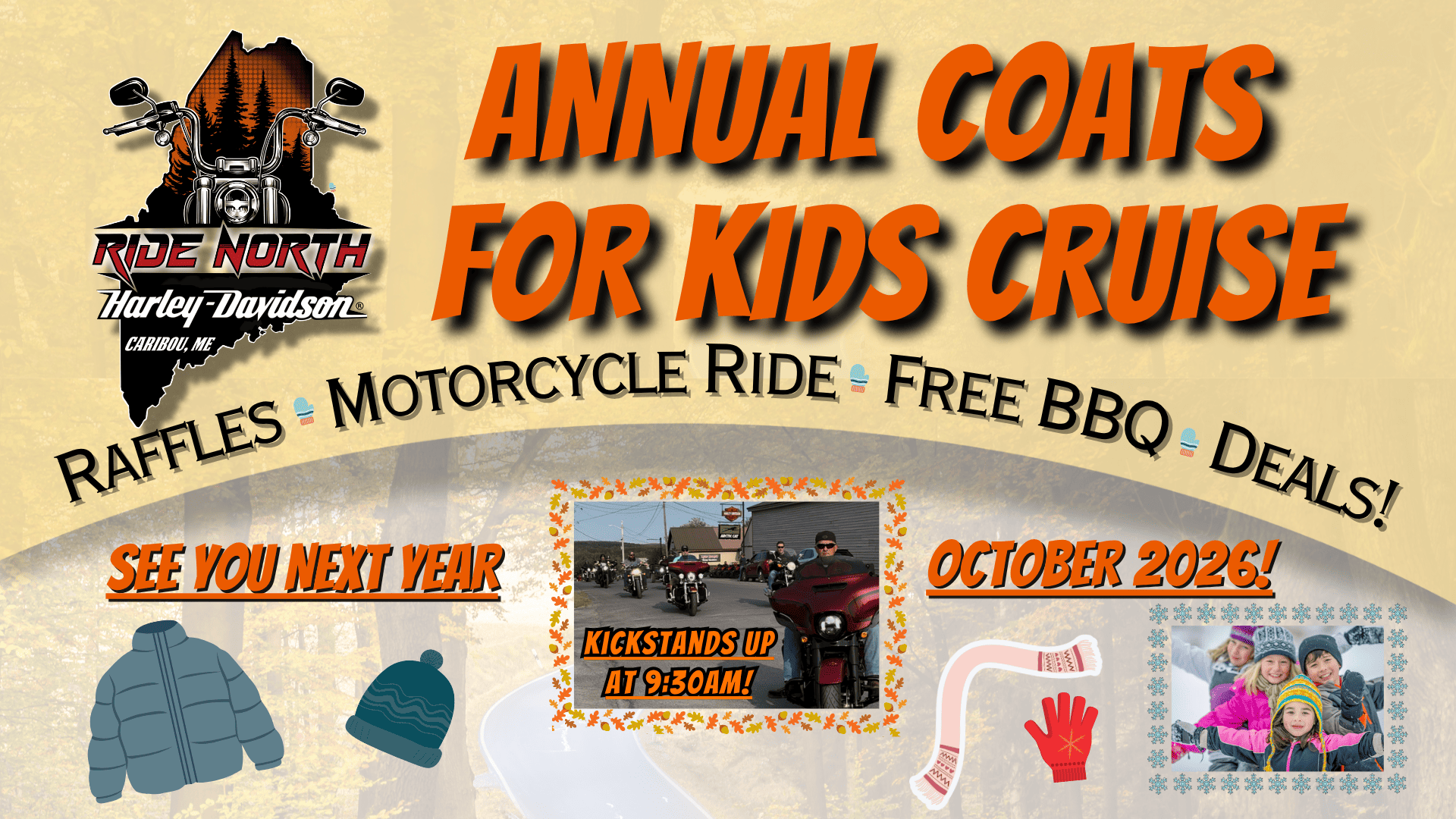 RIDE NORTH
Harley-Davidson®
CARIBOU, ME

ANNUAL COATS FOR KIDS CRUISE

RAFFLES MOTORCYCLE RIDE FREE BBQ DEALS!

SEE YOU NEXT YEAR

KICKSTANDS UP AT 9:30AM!

OCTOBER 2026!